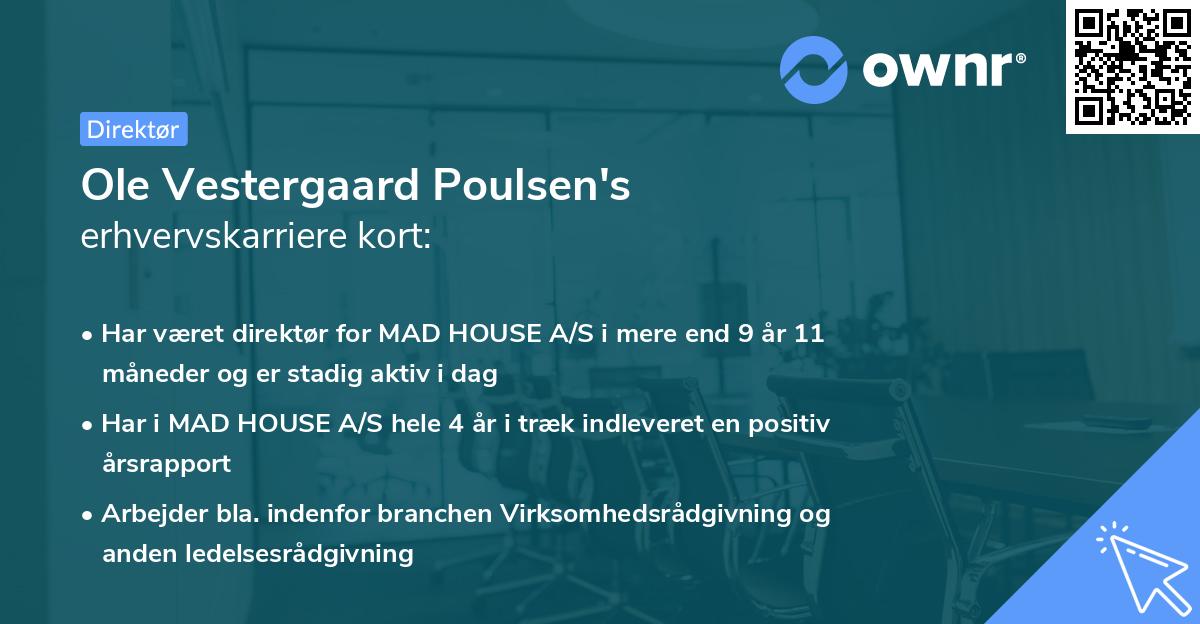 ownr®

Direktør

Ole Vestergaard Poulsen's
erhvervskarriere kort:

• Har været direktør for MAD HOUSE A/S i mere end 9 år 11 måneder og er stadig aktiv i dag

• Har i MAD HOUSE A/S hele 4 år i træk indleveret en positiv årsrapport

• Arbejder bla. indenfor branchen Virksomhedsrådgivning og anden ledelsesrådgivning